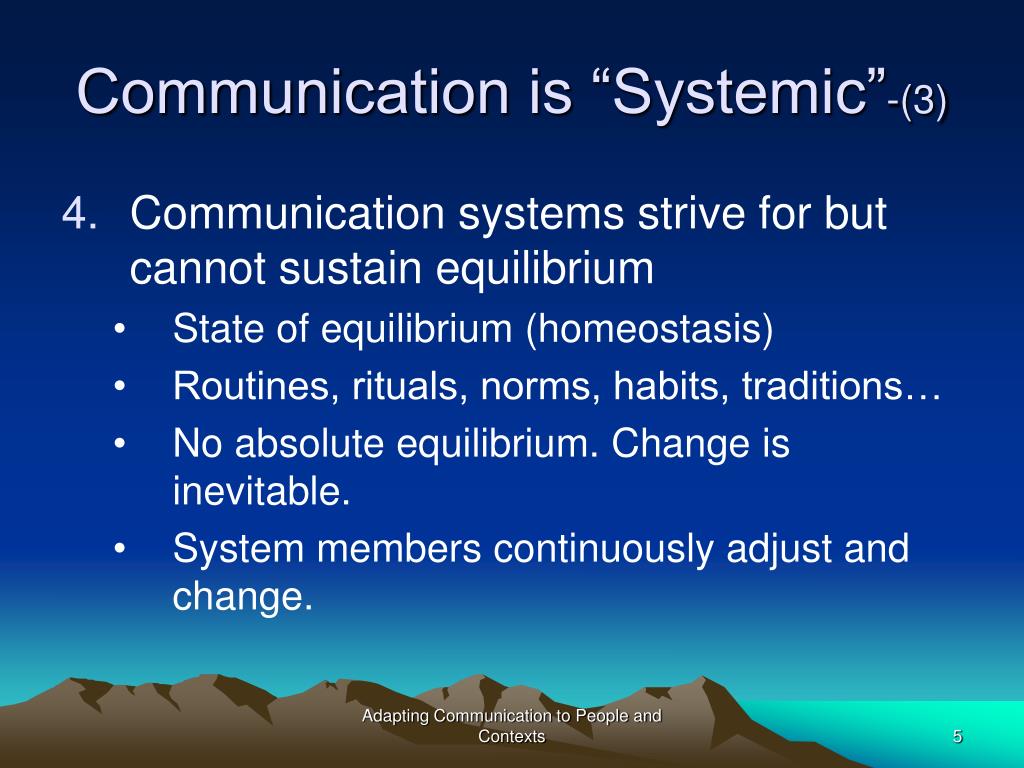 Communication is “Systemic”-(3)

4. Communication systems strive for but cannot sustain equilibrium

• State of equilibrium (homeostasis)
• Routines, rituals, norms, habits, traditions…
• No absolute equilibrium. Change is inevitable.
• System members continuously adjust and change.

Adapting Communication to People and Contexts

5